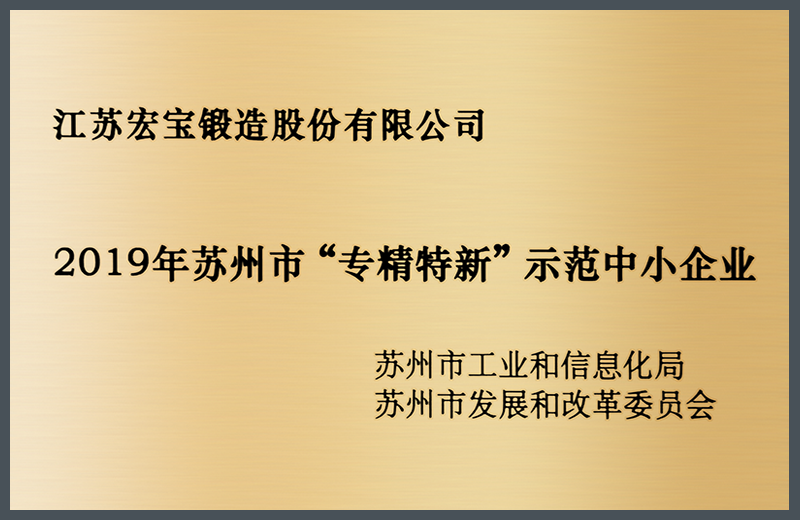 江苏宏宝锻造股份有限公司

2019年苏州市“专精特新”示范中小企业

苏州市工业和信息化局
苏州市发展和改革委员会